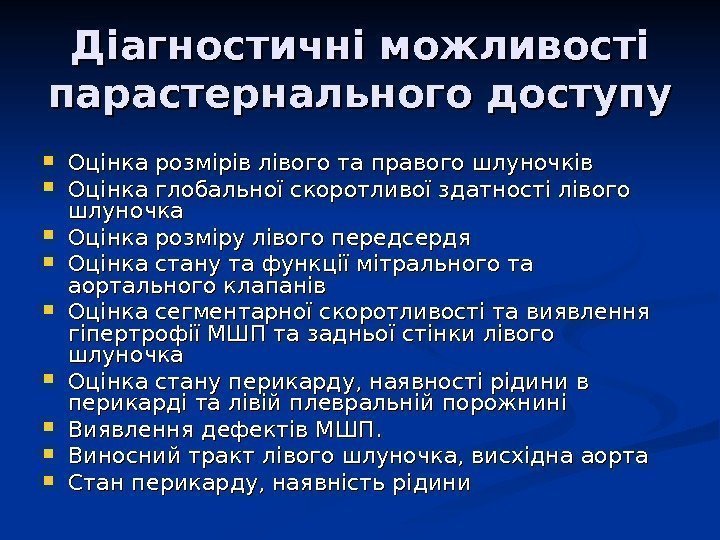 Діагностичні можливості парастернального доступу

- Оцінка розмірів лівого та правого шлуночків
- Оцінка глобальної скоротливої здатності лівого шлуночка
- Оцінка розміру лівого передсердя
- Оцінка стану та функції мітрального та аортального клапанів
- Оцінка сегментарної скоротливості та виявлення гіпертрофії МШП та задньої стінки лівого шлуночка
- Оцінка стану перикарду, наявності рідини в перикарді та лівій плевральній порожнині
- Виявлення дефектів МШП.
- Виносний тракт лівого шлуночка, висхідна аорта
- Стан перикарду, наявність рідини